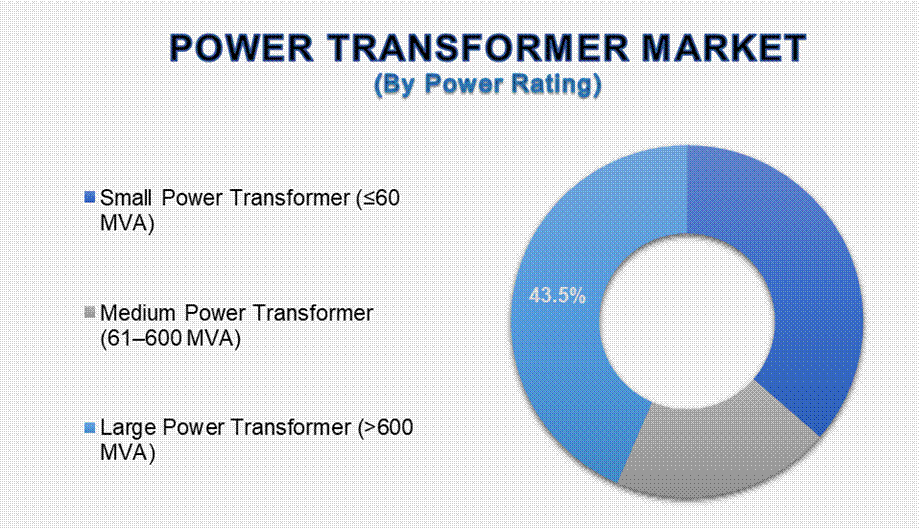 POWER TRANSFORMER MARKET
(By Power Rating)

Small Power Transformer (≤60 MVA)

Medium Power Transformer (61–600 MVA)

Large Power Transformer (>600 MVA)

43.5%